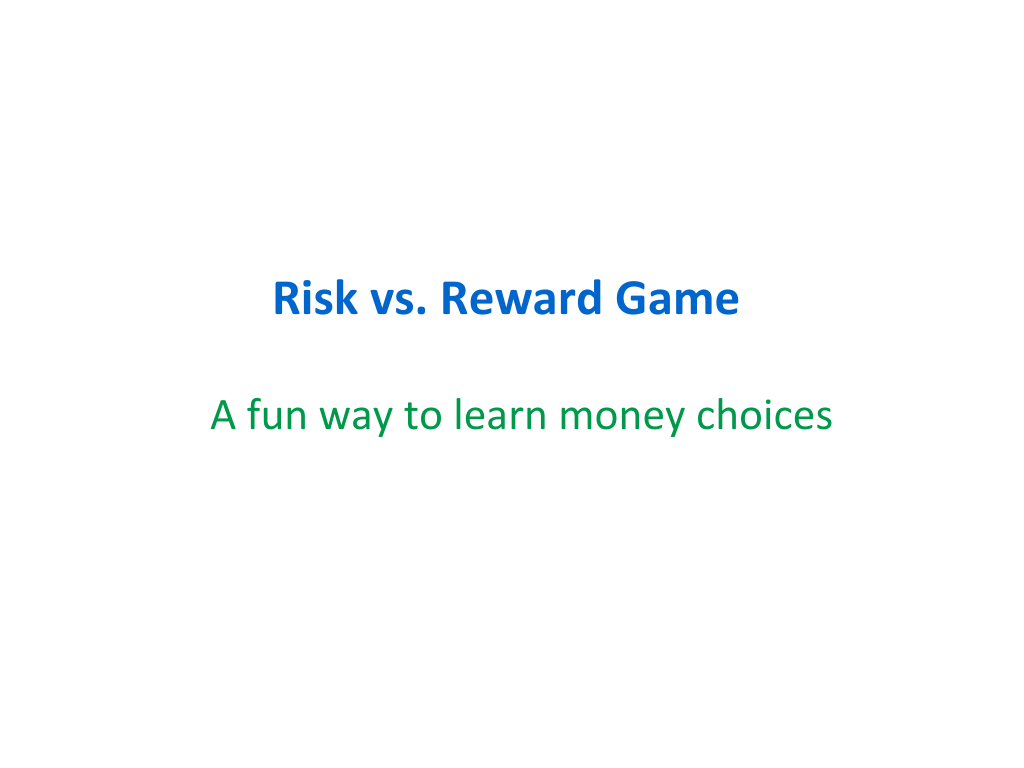 Risk vs. Reward Game

A fun way to learn money choices